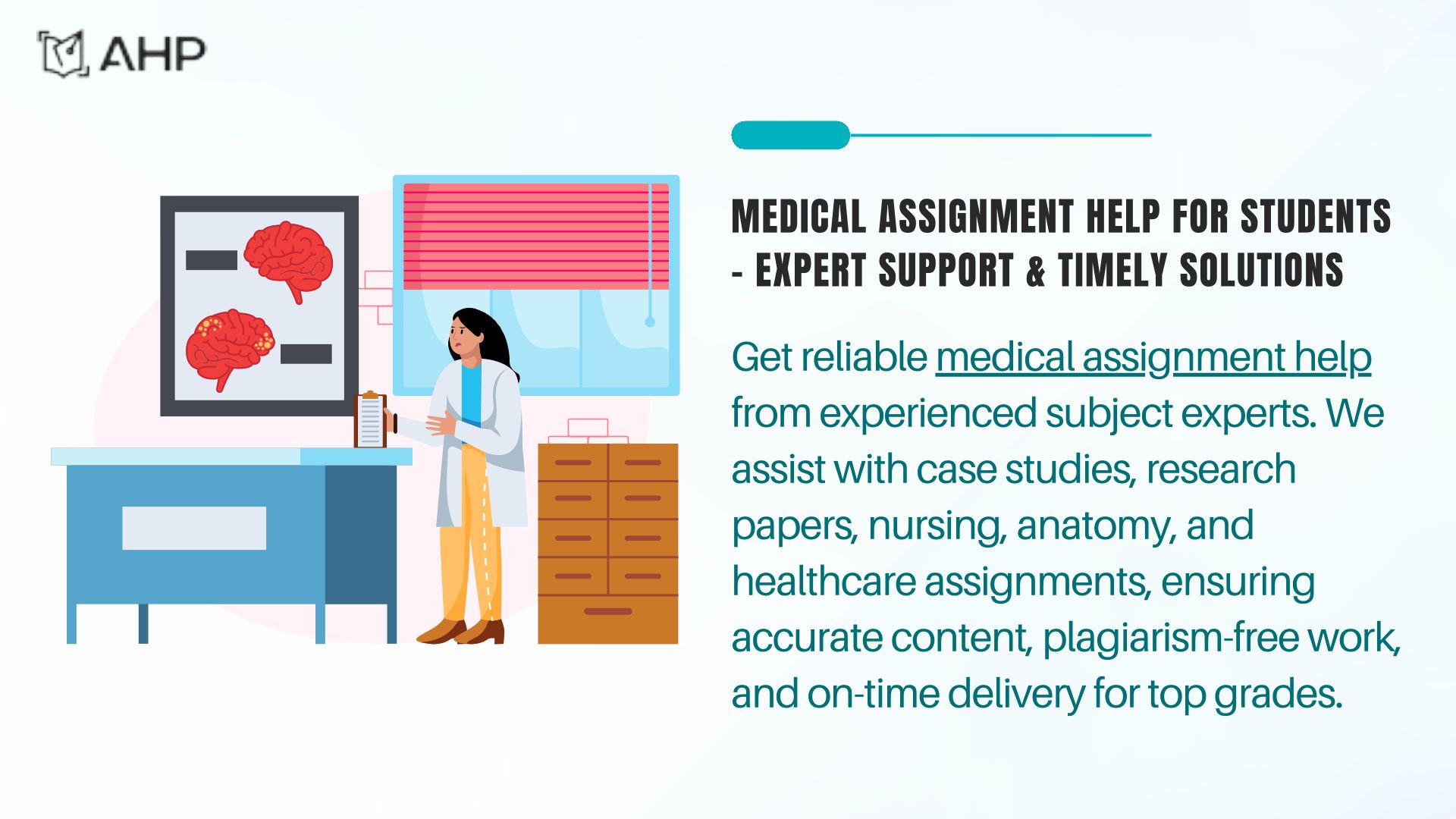 AHP

MEDICAL ASSIGNMENT HELP FOR STUDENTS - EXPERT SUPPORT & TIMELY SOLUTIONS

Get reliable medical assignment help from experienced subject experts. We assist with case studies, research papers, nursing, anatomy, and healthcare assignments, ensuring accurate content, plagiarism-free work, and on-time delivery for top grades.